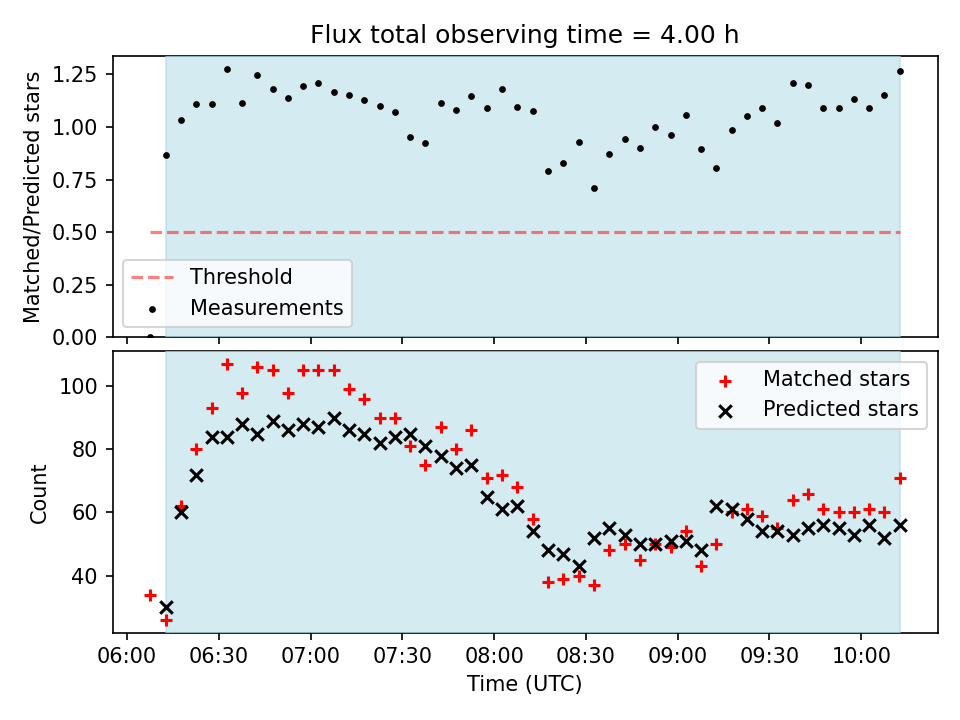 Flux total observing time = 4.00 h

Matched/Predicted stars

1.25
1.00
0.75
0.50
0.25
0.00

Threshold
Measurements

Count

100
80
60
40

Matched stars
Predicted stars

06:00 06:30 07:00 07:30 08:00 08:30 09:00 09:30 10:00

Time (UTC)